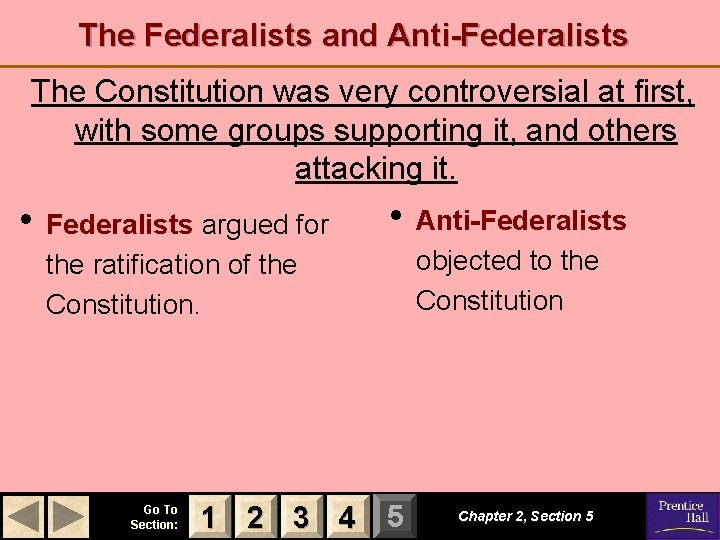 The Federalists and Anti-Federalists

The Constitution was very controversial at first, with some groups supporting it, and others attacking it.

• Federalists argued for the ratification of the Constitution.

• Anti-Federalists objected to the Constitution

Go To Section: 1 2 3 4 5

Chapter 2, Section 5

Prentice Hall